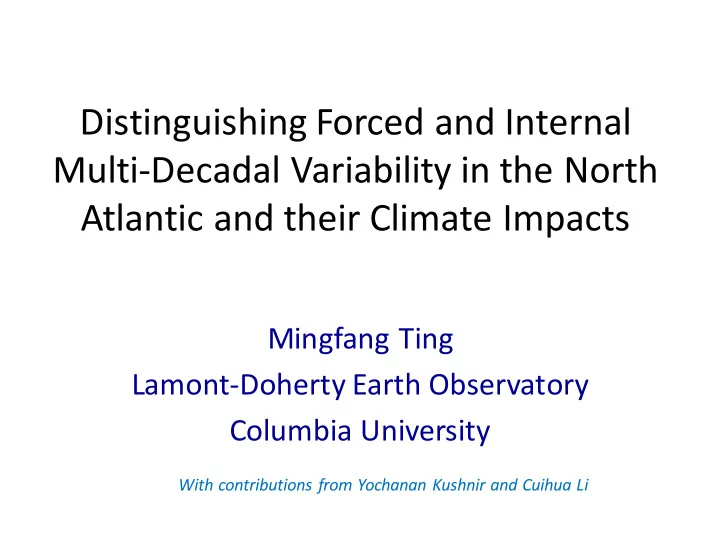 Distinguishing Forced and Internal Multi-Decadal Variability in the North Atlantic and their Climate Impacts

Mingfang Ting
Lamont-Doherty Earth Observatory
Columbia University

With contributions from Yochanan Kushnir and Cuihua Li